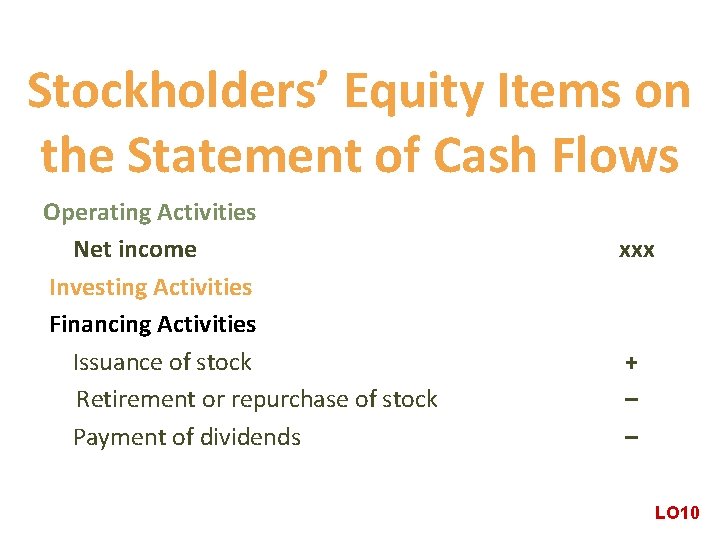 Stockholders' Equity Items on the Statement of Cash Flows

Operating Activities

Net income xxx

Investing Activities

Financing Activities

Issuance of stock +

Retirement or repurchase of stock –

Payment of dividends –

LO10